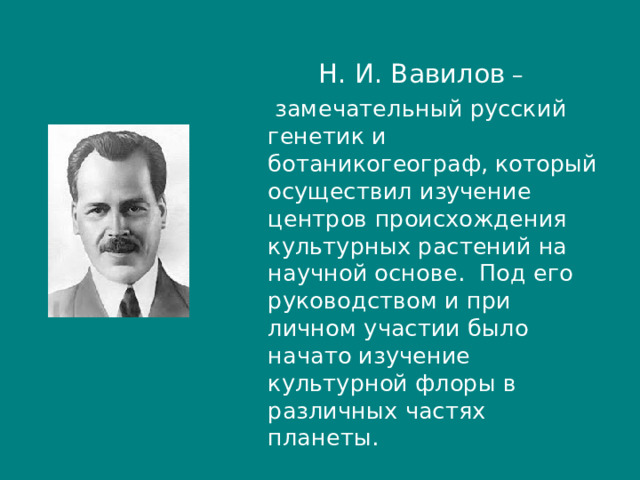 Н. И. Вавилов –

замечательный русский генетик и ботаникогеограф, который осуществил изучение центров происхождения культурных растений на научной основе. Под его руководством и при личном участии было начато изучение культурной флоры в различных частях планеты.